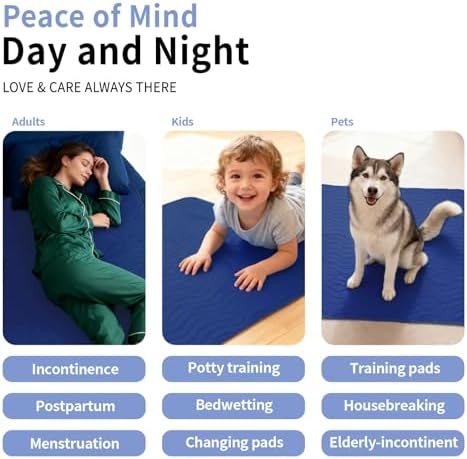 Peace of Mind
Day and Night
LOVE & CARE ALWAYS THERE

Adults

Incontinence

Postpartum

Menstruation

Kids

Potty training

Bedwetting

Changing pads

Pets

Training pads

Housebreaking

Elderly-incontinent